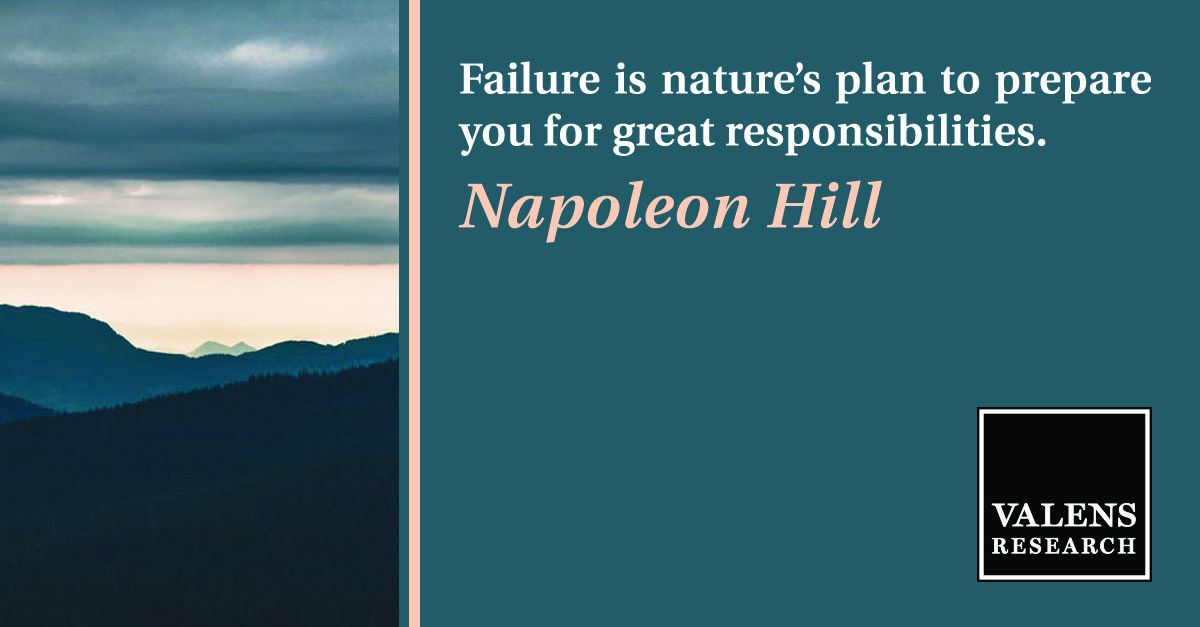 Failure is nature’s plan to prepare you for great responsibilities.

Napoleon Hill

VALENS
RESEARCH